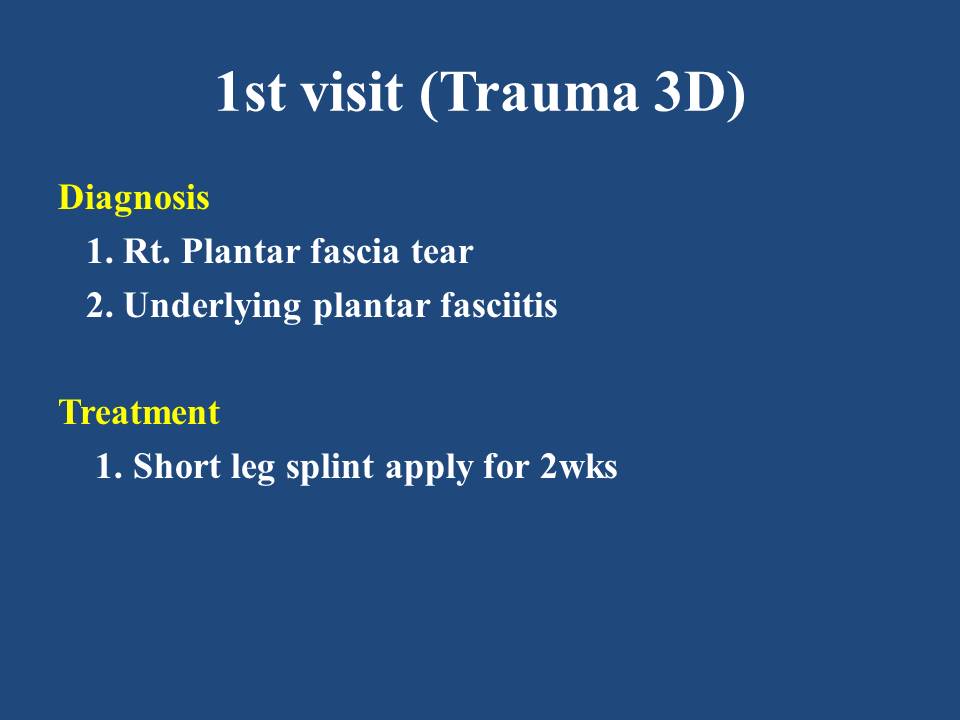 1st visit (Trauma 3D)

Diagnosis
1. Rt. Plantar fascia tear
2. Underlying plantar fasciitis

Treatment
1. Short leg splint apply for 2wks